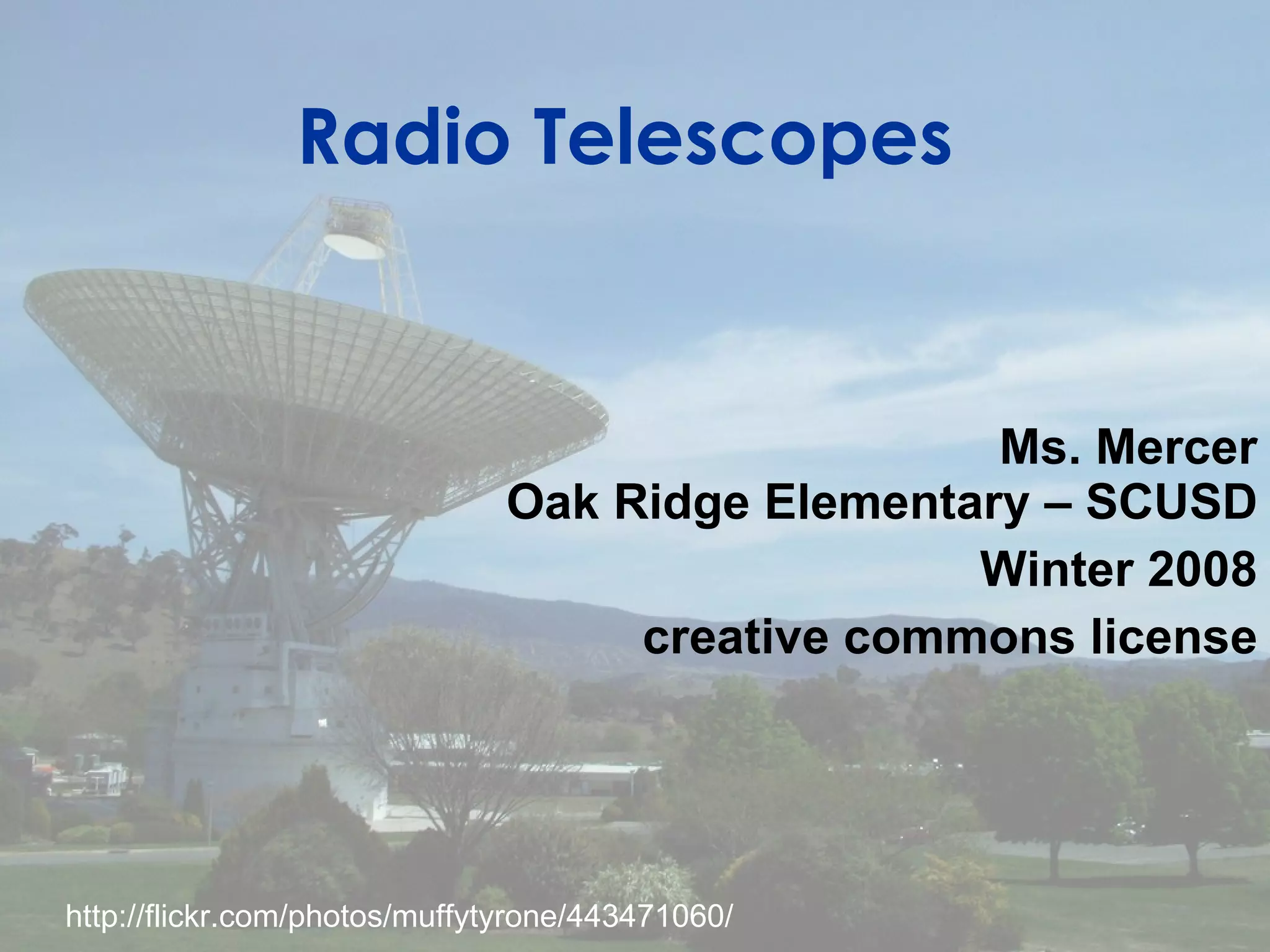 Radio Telescopes

Ms. Mercer
Oak Ridge Elementary – SCUSD

Winter 2008

creative commons license

http://flickr.com/photos/muffytyrone/443471060/